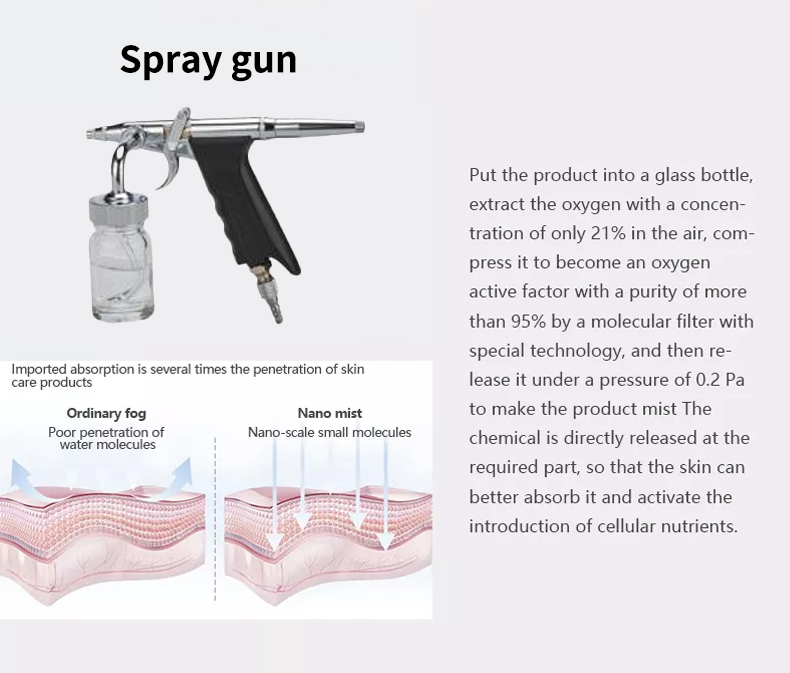 Spray gun

Imported absorption is several times the penetration of skin care products

Ordinary fog
Poor penetration of water molecules

Nano mist
Nano-scale small molecules

Put the product into a glass bottle, extract the oxygen with a concentration of only 21% in the air, compress it to become an oxygen active factor with a purity of more than 95% by a molecular filter with special technology, and then release it under a pressure of 0.2 Pa to make the product mist The chemical is directly released at the required part, so that the skin can better absorb it and activate the introduction of cellular nutrients.